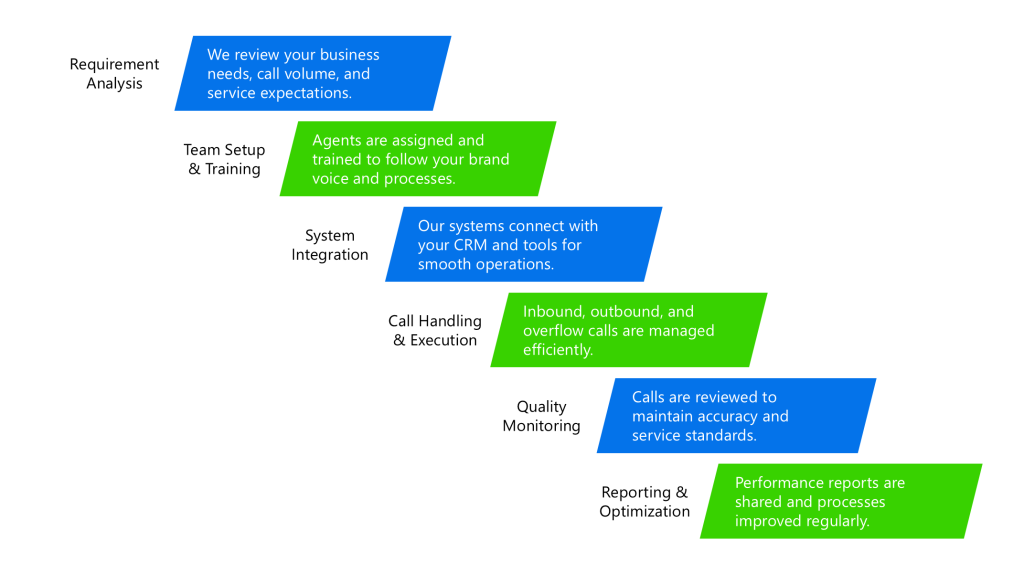 Requirement Analysis

We review your business needs, call volume, and service expectations.

Team Setup & Training

Agents are assigned and trained to follow your brand voice and processes.

System Integration

Our systems connect with your CRM and tools for smooth operations.

Call Handling & Execution

Inbound, outbound, and overflow calls are managed efficiently.

Quality Monitoring

Calls are reviewed to maintain accuracy and service standards.

Reporting & Optimization

Performance reports are shared and processes improved regularly.